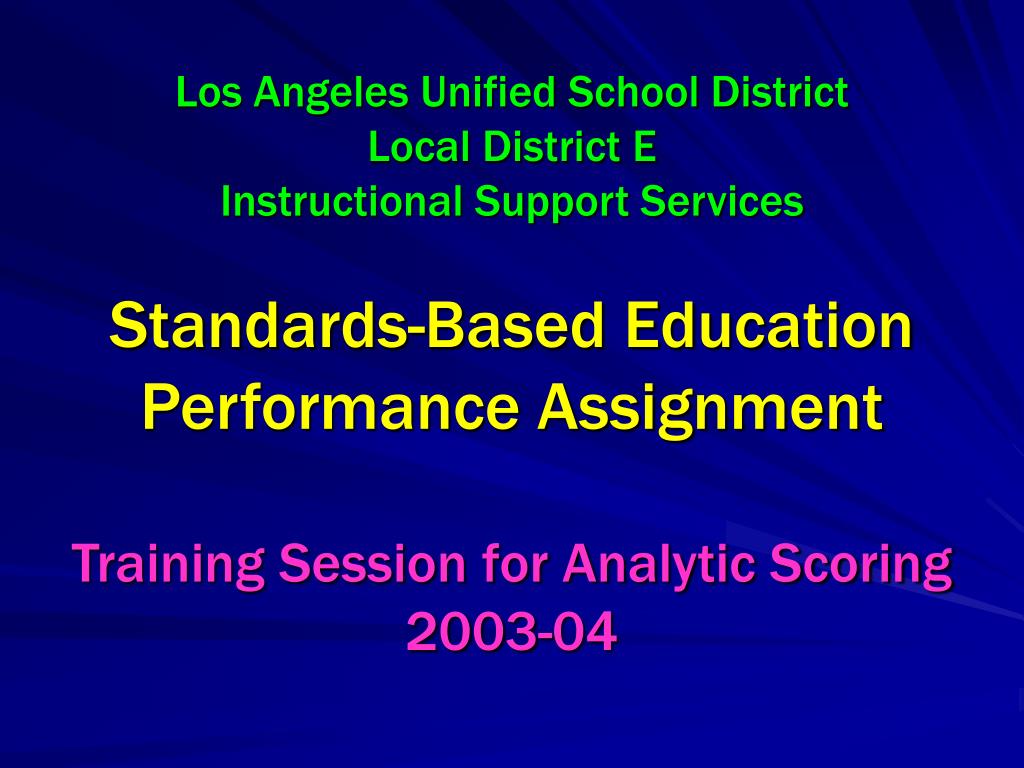 Los Angeles Unified School District
Local District E
Instructional Support Services

Standards-Based Education
Performance Assignment

Training Session for Analytic Scoring
2003-04